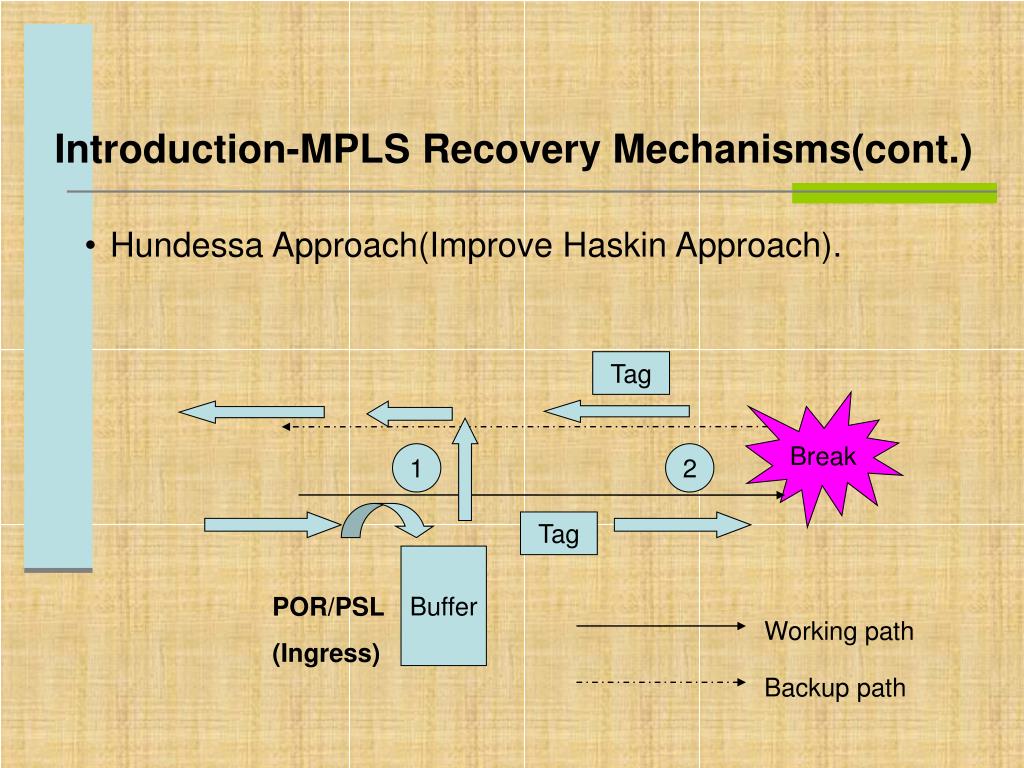 Introduction-MPLS Recovery Mechanisms(cont.)

• Hundessa Approach(Improve Haskin Approach).

Tag

Break

1

2

Tag

POR/PSL

(Ingress)

Buffer

Working path

Backup path